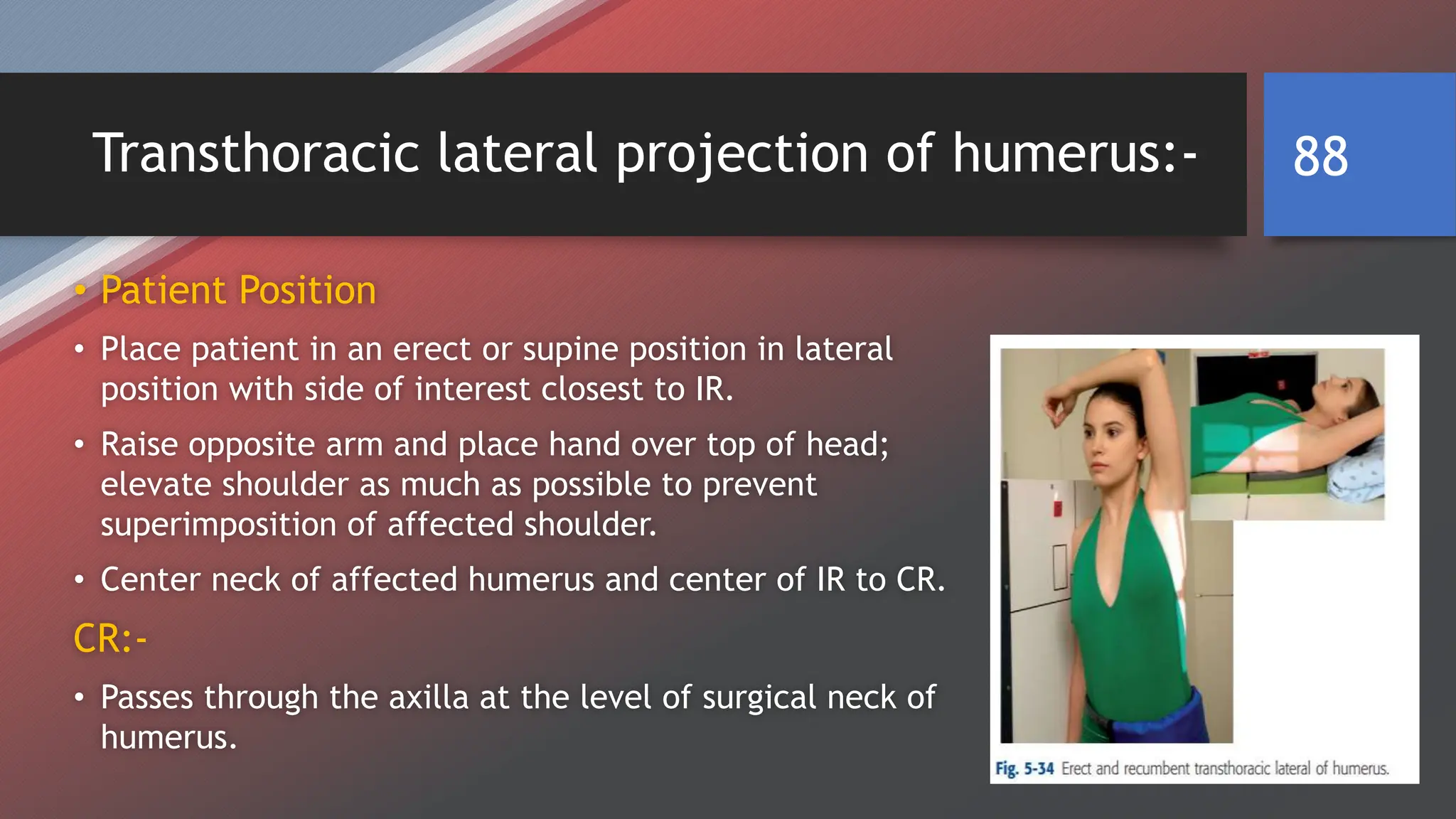 Transthoracic lateral projection of humerus:-

88

• Patient Position

• Place patient in an erect or supine position in lateral position with side of interest closest to IR.

• Raise opposite arm and place hand over top of head; elevate shoulder as much as possible to prevent superimposition of affected shoulder.

• Center neck of affected humerus and center of IR to CR.

CR:-

• Passes through the axilla at the level of surgical neck of humerus.

Fig. 5-34 Erect and recumbent transthoracic lateral of humerus.